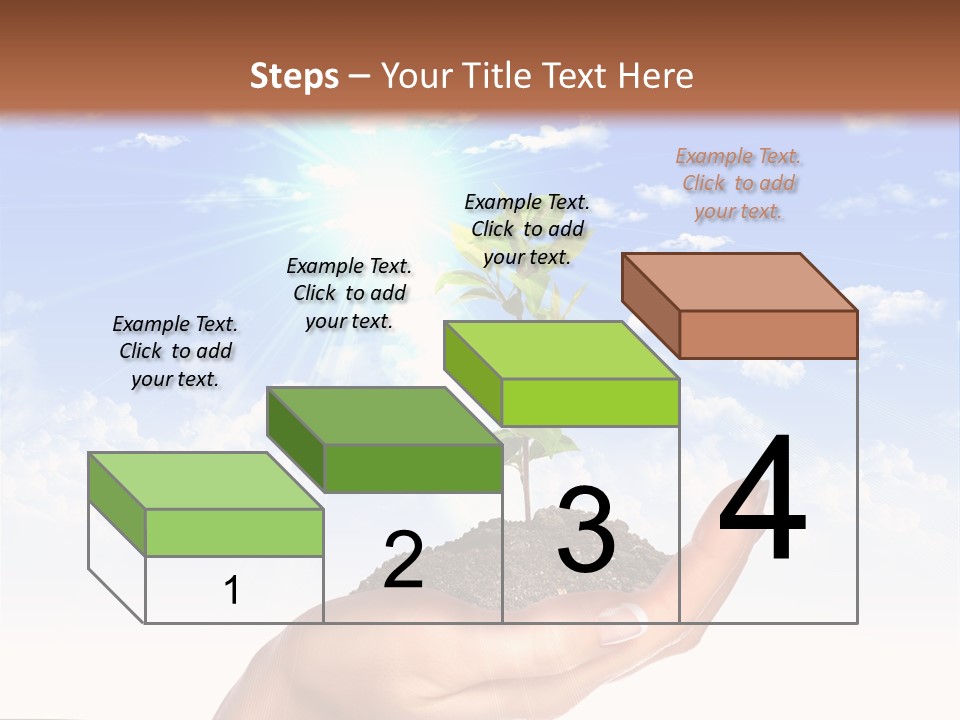 Steps – Your Title Text Here

Example Text. Click to add your text.

Example Text. Click to add your text.

Example Text. Click to add your text.

Example Text. Click to add your text.

1

2

3

4